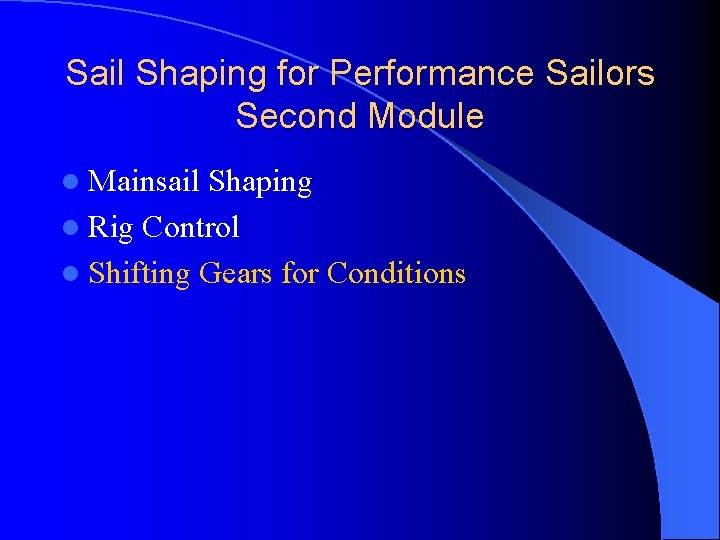 Sail Shaping for Performance Sailors
Second Module

- Mainsail Shaping
- Rig Control
- Shifting Gears for Conditions